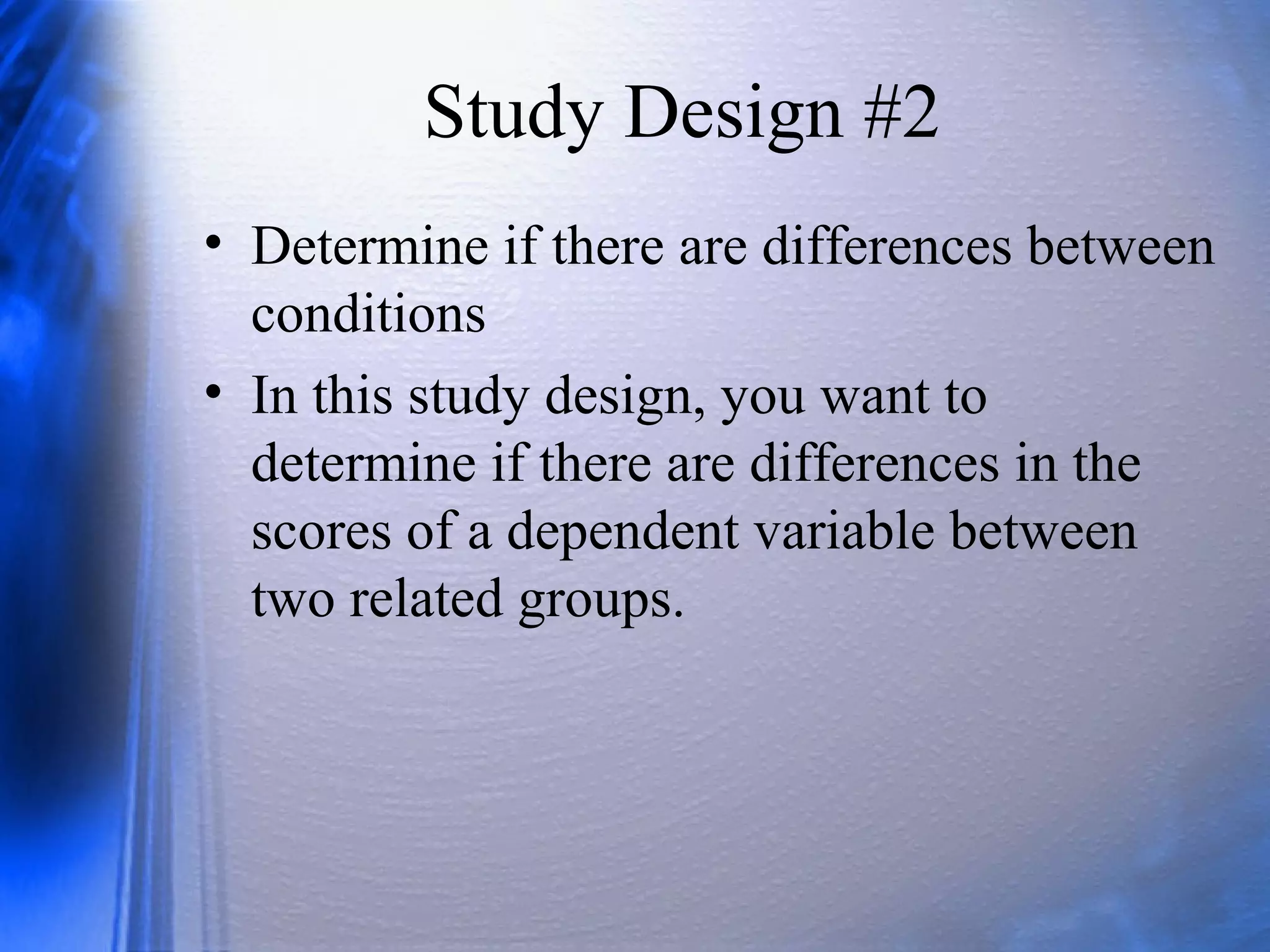 Study Design #2

• Determine if there are differences between conditions

• In this study design, you want to determine if there are differences in the scores of a dependent variable between two related groups.